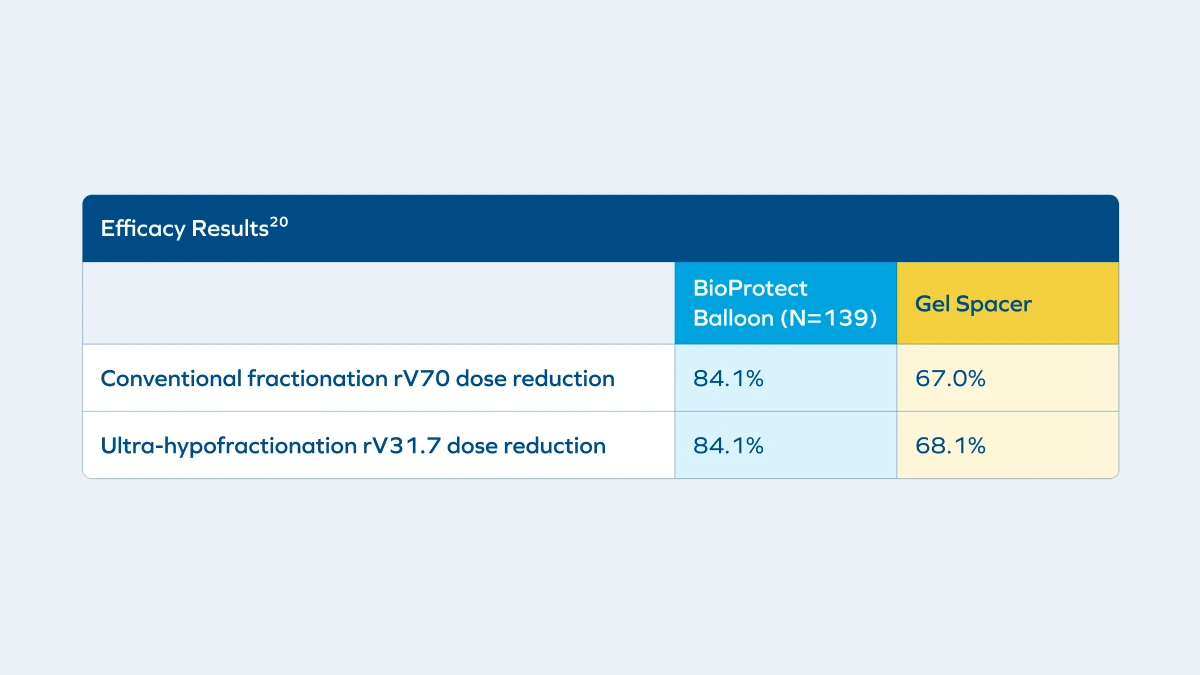 Efficacy Results$^{20}$

|  | BioProtect Balloon (N=139) | Gel Spacer |
|---|---|---|
| Conventional fractionation rV70 dose reduction | 84.1% | 67.0% |
| Ultra-hypofractionation rV31.7 dose reduction | 84.1% | 68.1% |